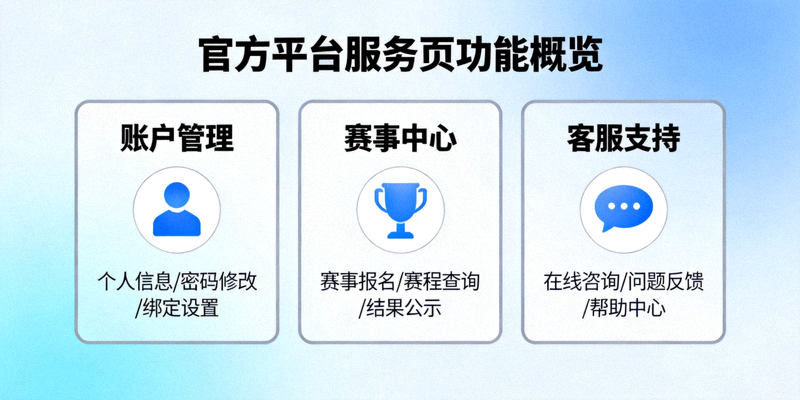 官方平台服务页功能概览

账户管理

个人信息/密码修改/绑定设置

赛事中心

赛事报名/赛程查询/结果公示

客服支持

在线咨询/问题反馈/帮助中心